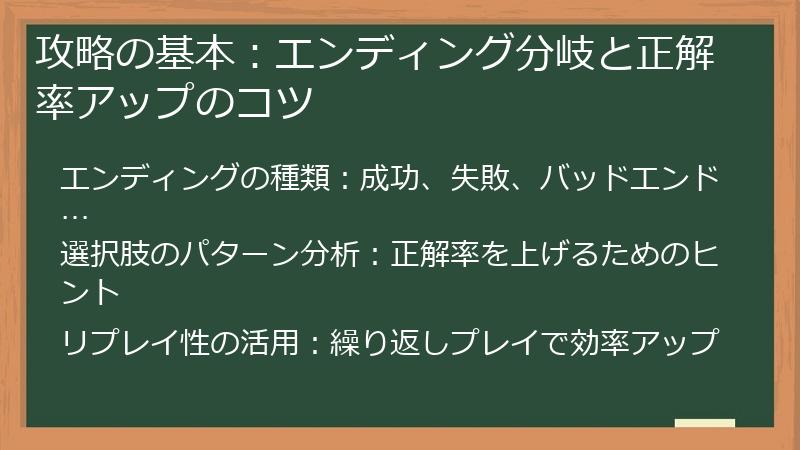 攻略の基本：エンディング分岐と正解率アップのコツ

エンディングの種類：成功、失敗、バッドエンド…

選択肢のパターン分析：正解率を上げるためのヒント

リプレイ性の活用：繰り返しプレイで効率アップ